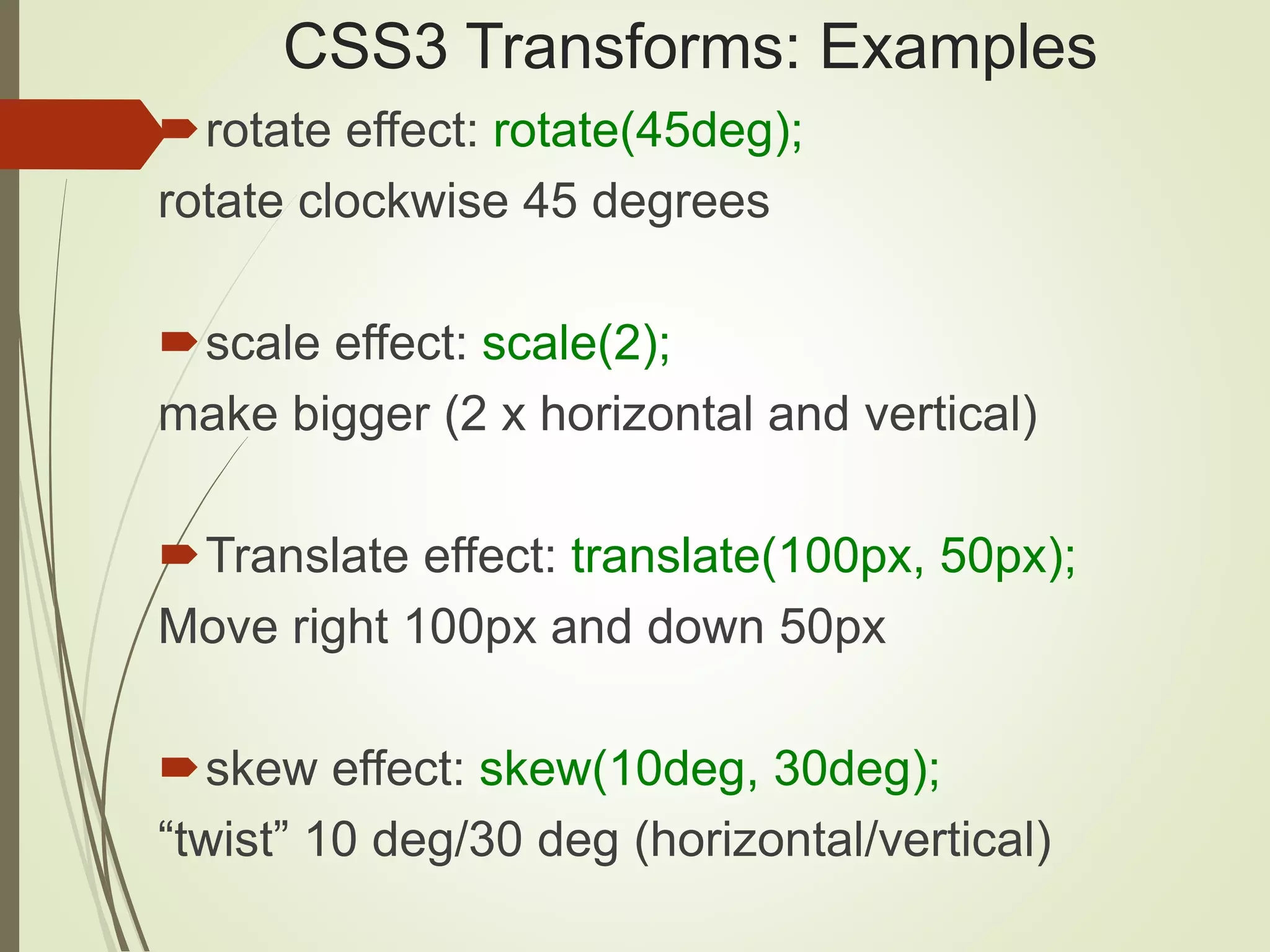 CSS3 Transforms: Examples

rotate effect: rotate(45deg);
rotate clockwise 45 degrees

scale effect: scale(2);
make bigger (2 x horizontal and vertical)

Translate effect: translate(100px, 50px);
Move right 100px and down 50px

skew effect: skew(10deg, 30deg);
“twist” 10 deg/30 deg (horizontal/vertical)